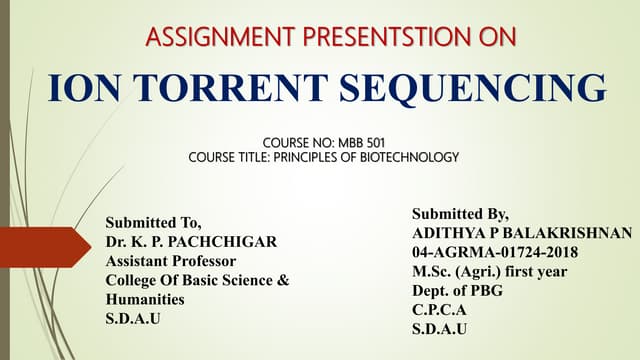 ASSIGNMENT PRESENTSTION ON

ION TORRENT SEQUENCING

COURSE NO: MBB 501
COURSE TITLE: PRINCIPLES OF BIOTECHNOLOGY

Submitted To,
Dr. K. P. PACHCHIGAR
Assistant Professor
College Of Basic Science & Humanities
S.D.A.U

Submitted By,
ADITHYA P BALAKRISHNAN
04-AGRMA-01724-2018
M.Sc. (Agri.) first year
Dept. of PBG
C.P.C.A
S.D.A.U